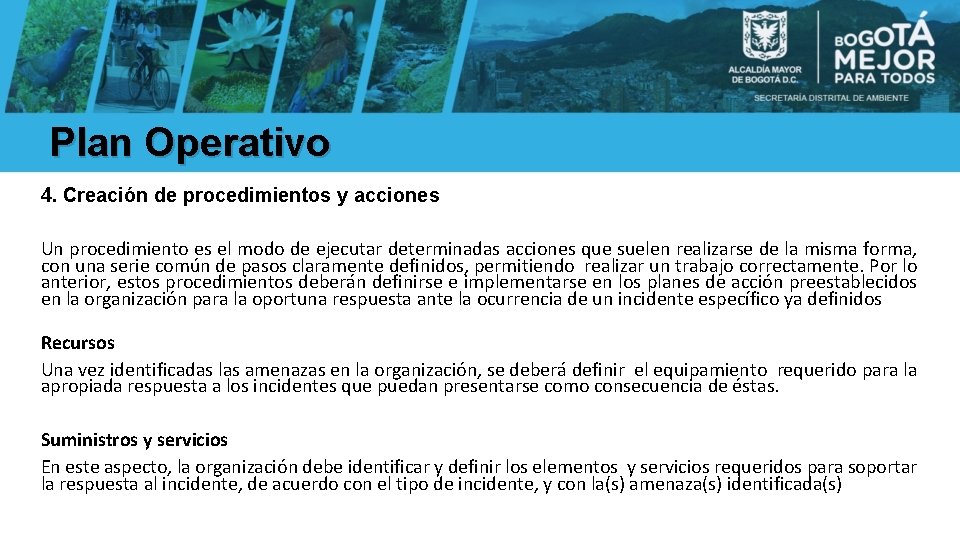 ALCALDÍA MAYOR DE BOGOTÁ D.C.

BOGOTÁ MEJOR PARA TODOS

SECRETARÍA DISTRITAL DE AMBIENTE

Plan Operativo

4. Creación de procedimientos y acciones

Un procedimiento es el modo de ejecutar determinadas acciones que suelen realizarse de la misma forma, con una serie común de pasos claramente definidos, permitiendo realizar un trabajo correctamente. Por lo anterior, estos procedimientos deberán definirse e implementarse en los planes de acción preestablecidos en la organización para la oportuna respuesta ante la ocurrencia de un incidente específico ya definidos

Recursos
Una vez identificadas las amenazas en la organización, se deberá definir el equipamiento requerido para la apropiada respuesta a los incidentes que puedan presentarse como consecuencia de éstas.

Suministros y servicios
En este aspecto, la organización debe identificar y definir los elementos y servicios requeridos para soportar la respuesta al incidente, de acuerdo con el tipo de incidente, y con la(s) amenaza(s) identificada(s)